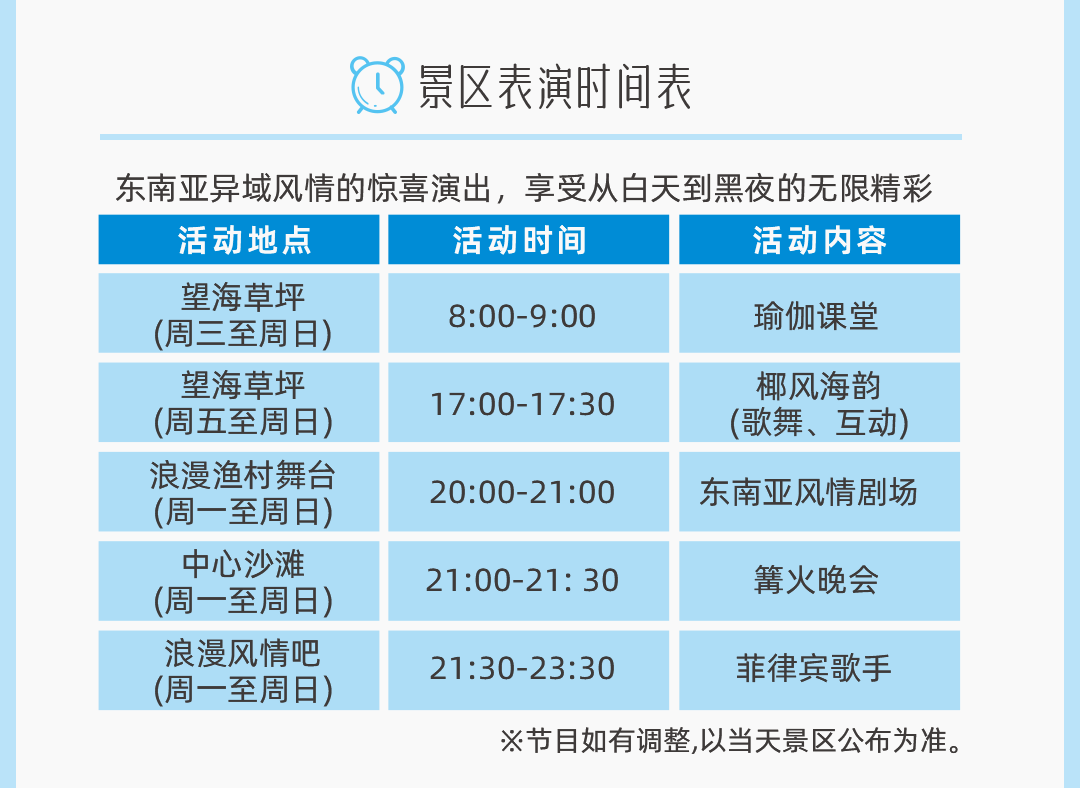 景区表演时间表

东南亚异域风情的惊喜演出，享受从白天到黑夜的无限精彩

| 活动地点 | 活动时间 | 活动内容 |
|---|---|---|
| 望海草坪 (周三至周日) | 8:00-9:00 | 瑜伽课堂 |
| 望海草坪 (周五至周日) | 17:00-17:30 | 椰风海韵 (歌舞、互动) |
| 浪漫渔村舞台 (周一至周日) | 20:00-21:00 | 东南亚风情剧场 |
| 中心沙滩 (周一至周日) | 21:00-21: 30 | 篝火晚会 |
| 浪漫风情吧 (周一至周日) | 21:30-23:30 | 菲律宾歌手 |

※节目如有调整,以当天景区公布为准。